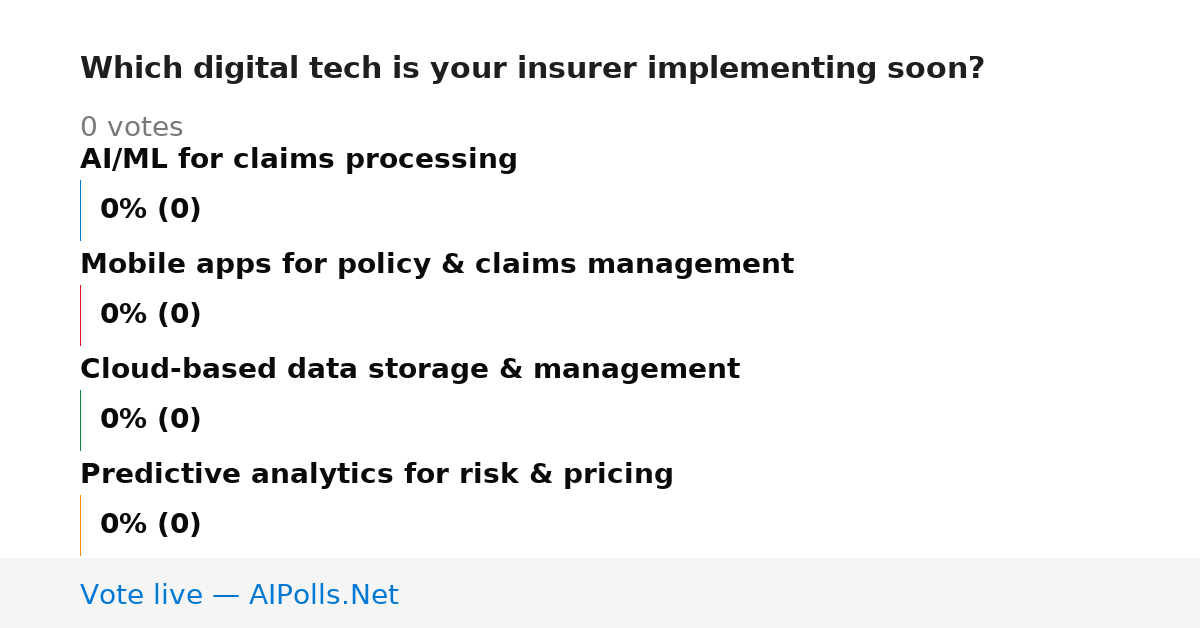 Which digital tech is your insurer implementing soon?

0 votes

AI/ML for claims processing

0% (0)

Mobile apps for policy & claims management

0% (0)

Cloud-based data storage & management

0% (0)

Predictive analytics for risk & pricing

0% (0)

Vote live — AIPolls.Net